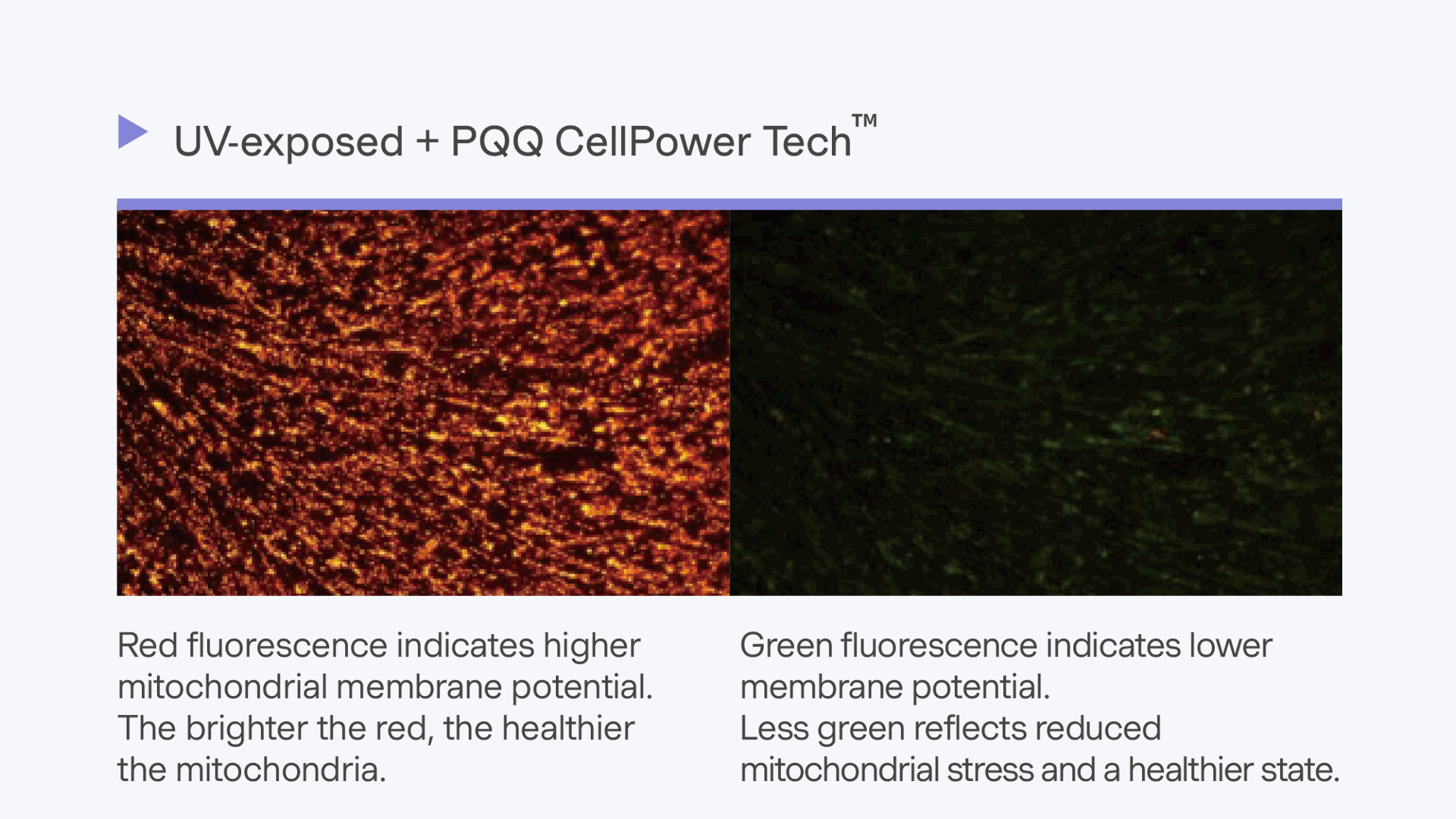 UV-exposed + PQQ CellPower Tech™

Red fluorescence indicates higher mitochondrial membrane potential. The brighter the red, the healthier the mitochondria.

Green fluorescence indicates lower membrane potential. Less green reflects reduced mitochondrial stress and a healthier state.